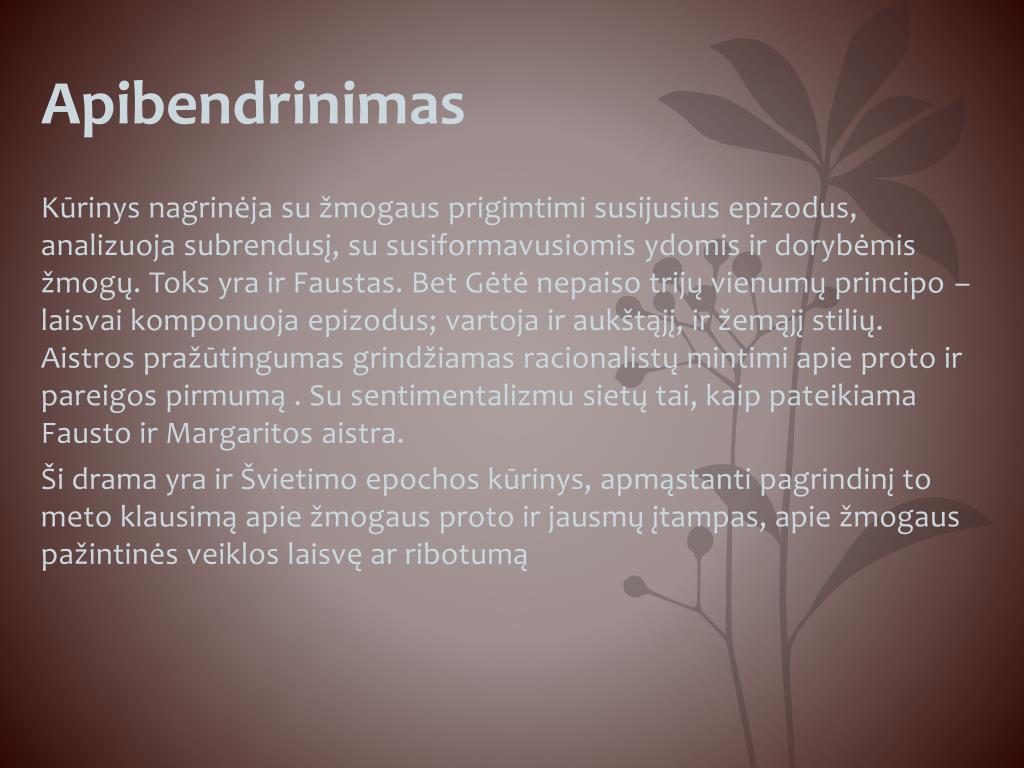 Apibendrinimas

Kūrinys nagrinėja su žmogaus prigimtimi susijusius epizodus, analizuoja subrendusį, su susiformavusiomis ydomis ir dorybėmis žmogų. Toks yra ir Faustas. Bet Gėtė nepaiso trijų vienumų principo – laisvai komponuoja epizodus; vartoja ir aukštąjį, ir žemąjį stilių. Aistros pražūtingumas grindžiamas racionalistų mintimi apie proto ir pareigos pirmumą . Su sentimentalizmu sietų tai, kaip pateikiama Fausto ir Margaritos aistra.

Ši drama yra ir Švietimo epochos kūrinys, apmąstanti pagrindinį to meto klausimą apie žmogaus proto ir jausmų įtampas, apie žmogaus pažintinės veiklos laisvę ar ribotumą